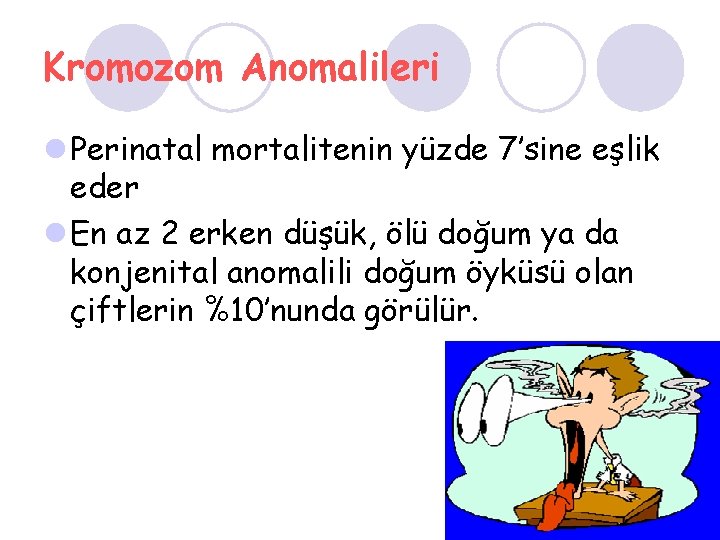 Kromozom Anomalileri

Perinatal mortalitenin yüzde 7'sine eşlik eder

En az 2 erken düşük, ölü doğum ya da konjenital anomalili doğum öyküsü olan çiftlerin %10'nunda görülür.